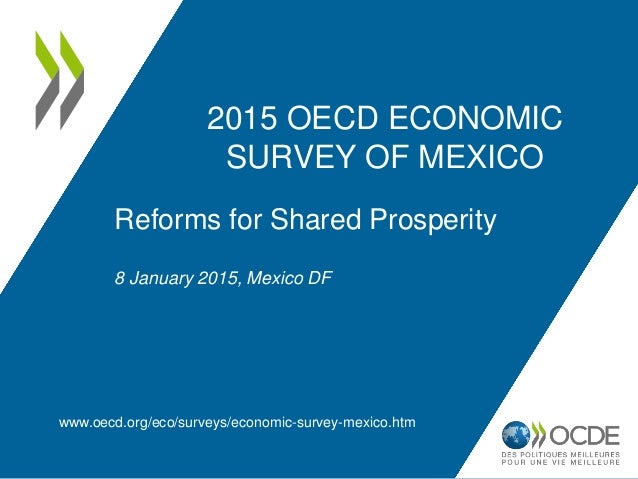 2015 OECD ECONOMIC SURVEY OF MEXICO

Reforms for Shared Prosperity

8 January 2015, Mexico DF

www.oecd.org/eco/surveys/economic-survey-mexico.htm

OCDE
DES POLITIQUES MEILLEURES POUR UNE VIE MEILLEURE